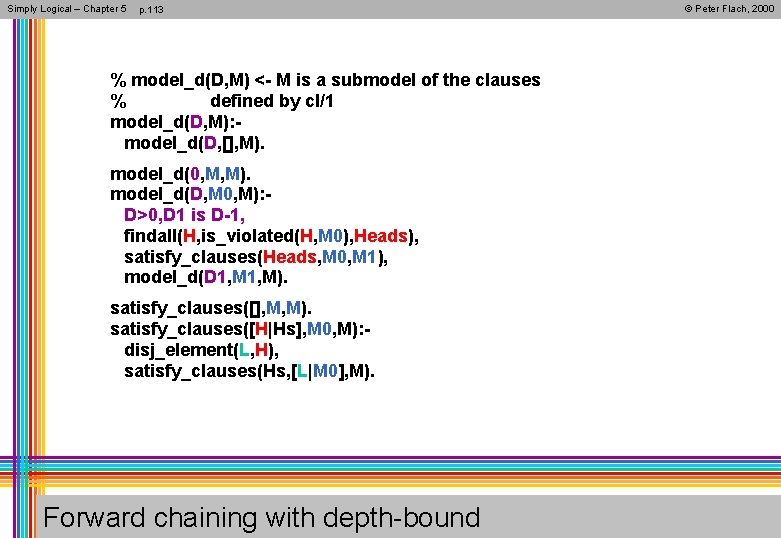 Simply Logical – Chapter 5 p.113

© Peter Flach, 2000

% model_d(D,M) <- M is a submodel of the clauses
% defined by cl/1
model_d(D,M):-
model_d(D,[],M).

model_d(0,M,M).
model_d(D,M0,M):-
D>0,D1 is D-1,
findall(H,is_violated(H,M0),Heads),
satisfy_clauses(Heads,M0,M1),
model_d(D1,M1,M).

satisfy_clauses([],M,M).
satisfy_clauses([H|Hs],M0,M):-
disj_element(L,H),
satisfy_clauses(Hs,[L|M0],M).

Forward chaining with depth-bound